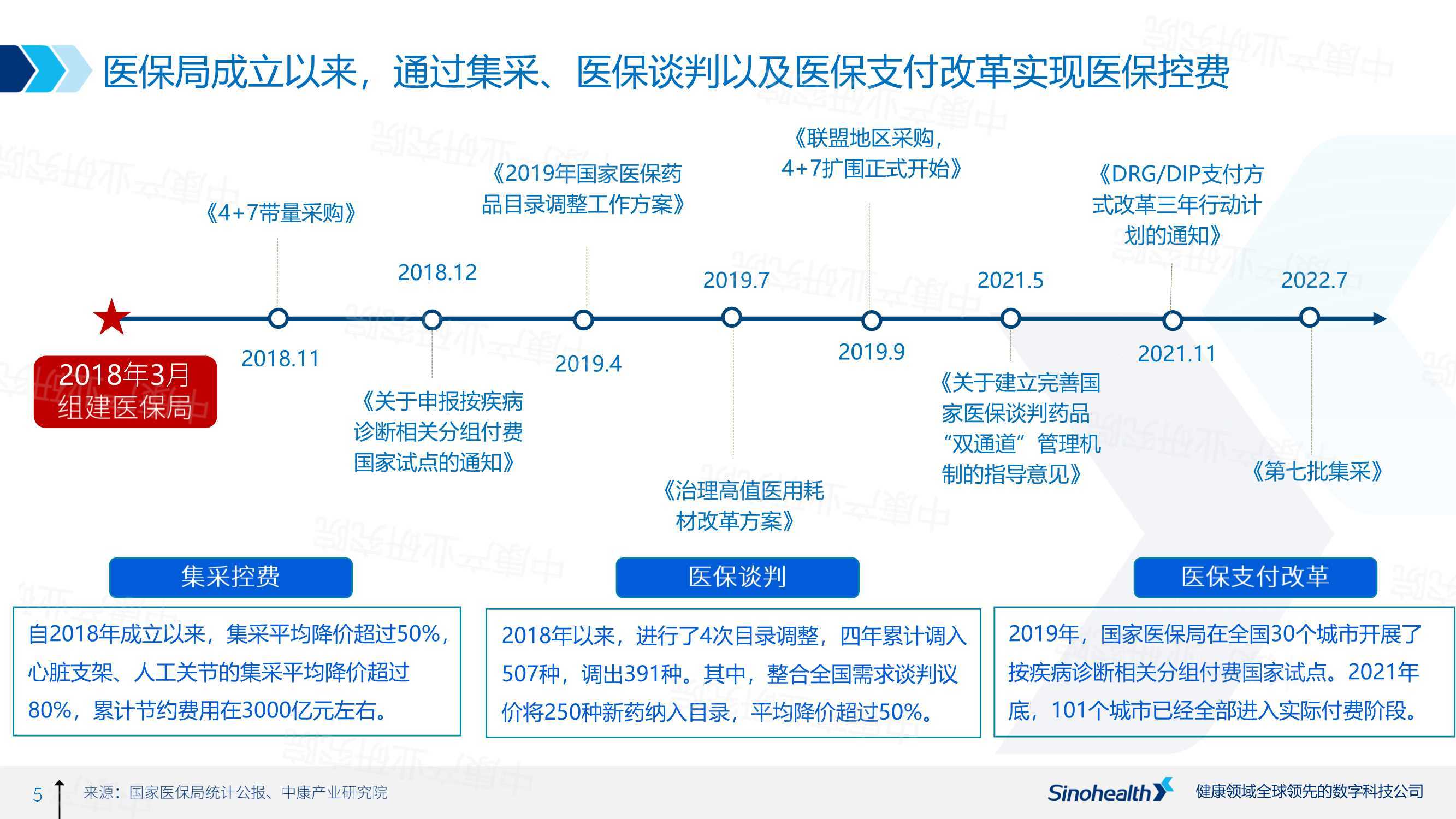 医保局成立以来，通过集采、医保谈判以及医保支付改革实现医保控费

2018年3月
组建医保局

《4+7带量采购》
2018.11

2018.12
《关于申报按疾病诊断相关分组付费国家试点的通知》

《2019年国家医保药品目录调整工作方案》
2019.4

2019.7
《治理高值医用耗材改革方案》

《联盟地区采购，4+7扩围正式开始》
2019.9

2021.5
《关于建立完善国家医保谈判药品“双通道”管理机制的指导意见》

《DRG/DIP支付方式改革三年行动计划的通知》
2021.11

2022.7
《第七批集采》

集采控费
自2018年成立以来，集采平均降价超过50%，心脏支架、人工关节的集采平均降价超过80%，累计节约费用在3000亿元左右。

医保谈判
2018年以来，进行了4次目录调整，四年累计调入507种，调出391种。其中，整合全国需求谈判议价将250种新药纳入目录，平均降价超过50%。

医保支付改革
2019年，国家医保局在全国30个城市开展了按疾病诊断相关分组付费国家试点。2021年底，101个城市已经全部进入实际付费阶段。

5 来源：国家医保局统计公报、中康产业研究院
Sinohealth 健康领域全球领先的数字科技公司